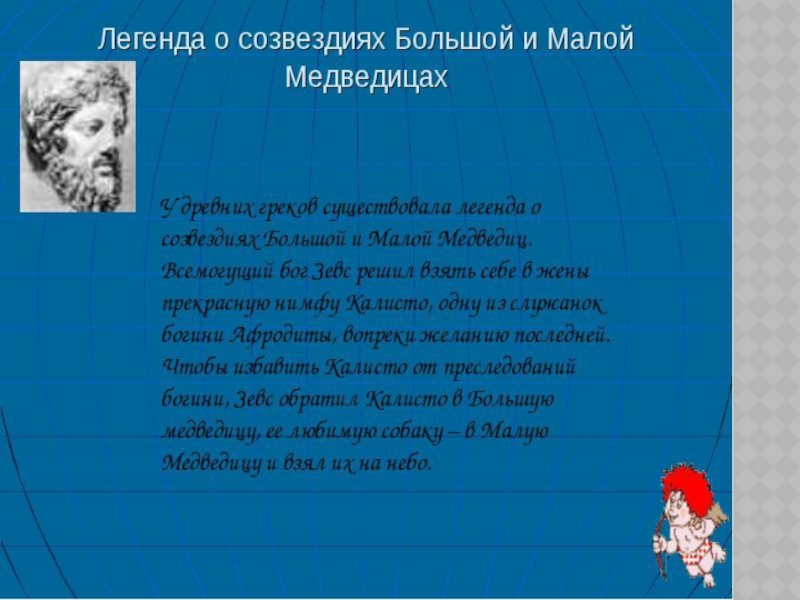 Легенда о созвездиях Большой и Малой Медведицах

У древних греков существовала легенда о созвездиях Большой и Малой Медведиц. Всемогущий бог Зевс решил взять себе в жены прекрасную нимфу Калисто, одну из служанок богини Афродиты, вопреки желанию последней. Чтобы избавить Калисто от преследований богини, Зевс обратил Калисто в Большую медведицу, ее любимую собаку – в Малую Медведицу и взял их на небо.